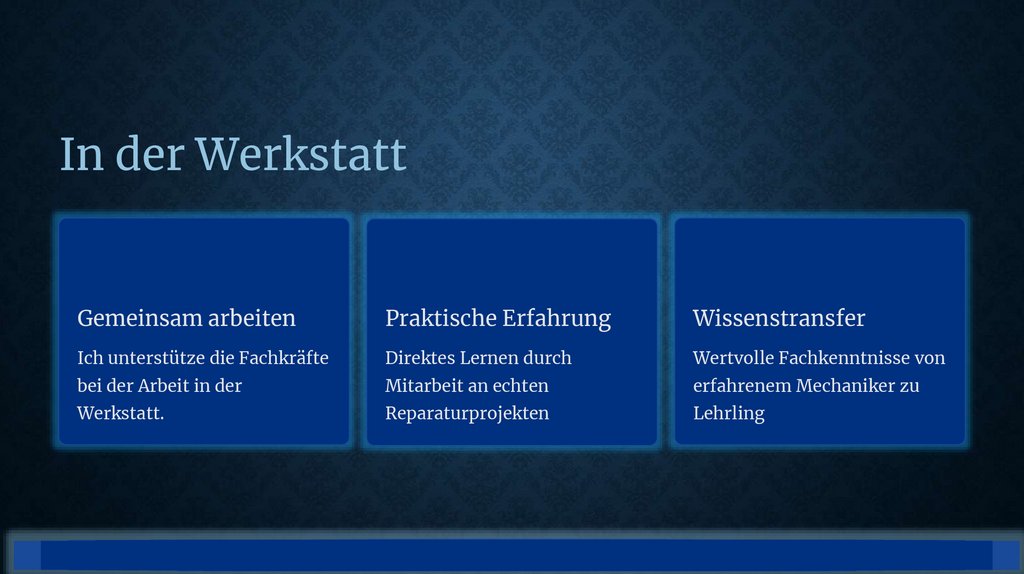 In der Werkstatt

Gemeinsam arbeiten

Ich unterstütze die Fachkräfte bei der Arbeit in der Werkstatt.

Praktische Erfahrung

Direktes Lernen durch Mitarbeit an echten Reparaturprojekten

Wissenstransfer

Wertvolle Fachkenntnisse von erfahrenem Mechaniker zu Lehrling